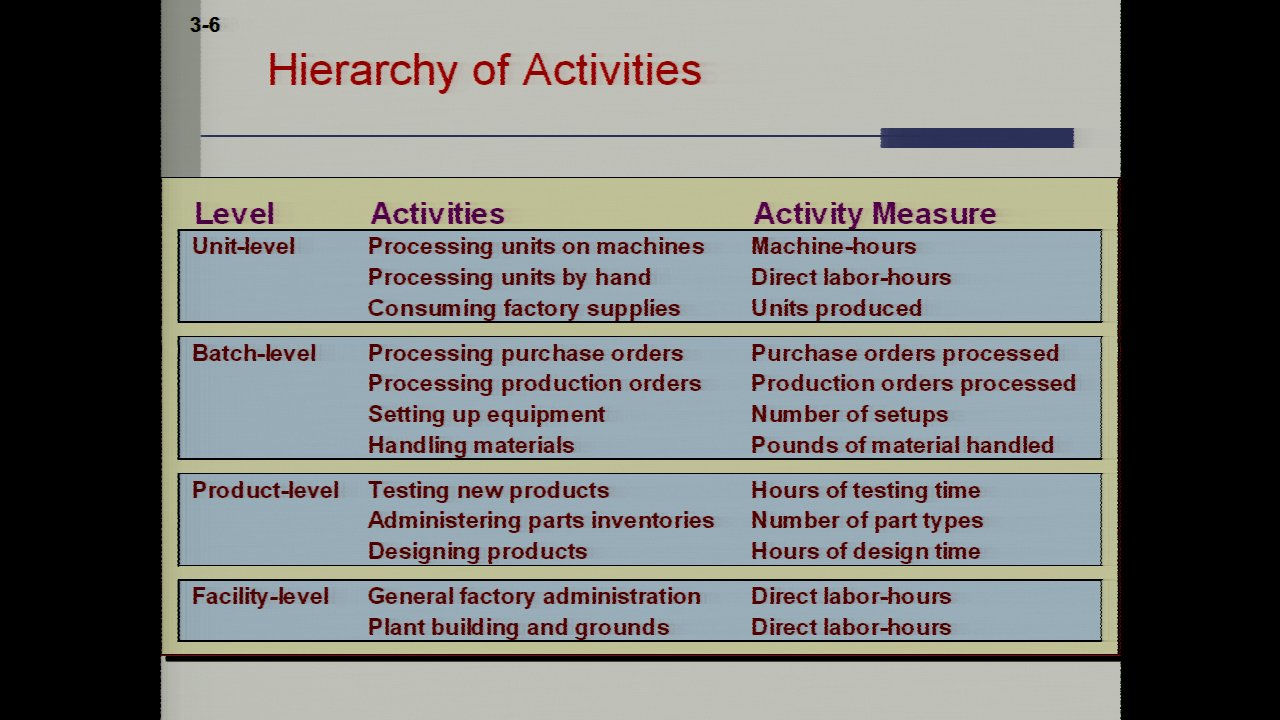 3-6

Hierarchy of Activities

| Level | Activities | Activity Measure |
|---|---|---|
| Unit-level | Processing units on machines | Machine-hours |
| | Processing units by hand | Direct labor-hours |
| | Consuming factory supplies | Units produced |
| Batch-level | Processing purchase orders | Purchase orders processed |
| | Processing production orders | Production orders processed |
| | Setting up equipment | Number of setups |
| | Handling materials | Pounds of material handled |
| Product-level | Testing new products | Hours of testing time |
| | Administering parts inventories | Number of part types |
| | Designing products | Hours of design time |
| Facility-level | General factory administration | Direct labor-hours |
| | Plant building and grounds | Direct labor-hours |